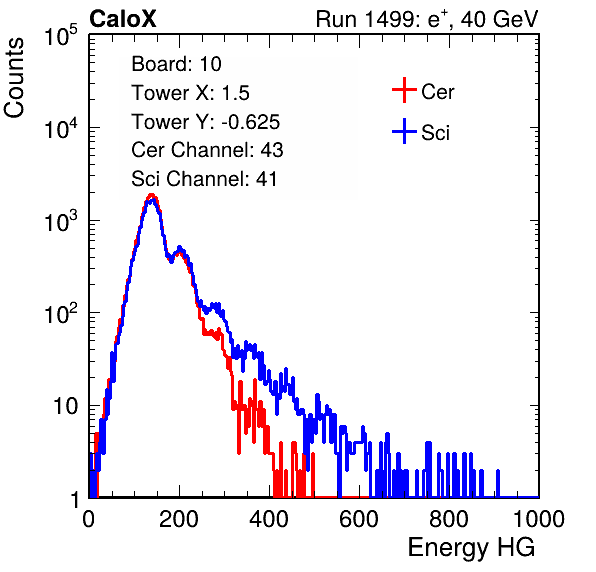 CaloX

Run 1499: $e^{+}$, 40 GeV

Counts

$10^5$

$10^4$

$10^3$

$10^2$

10

1

Board: 10

Tower X: 1.5

Tower Y: -0.625

Cer Channel: 43

Sci Channel: 41

Cer

Sci

0 200 400 600 800 1000

Energy HG